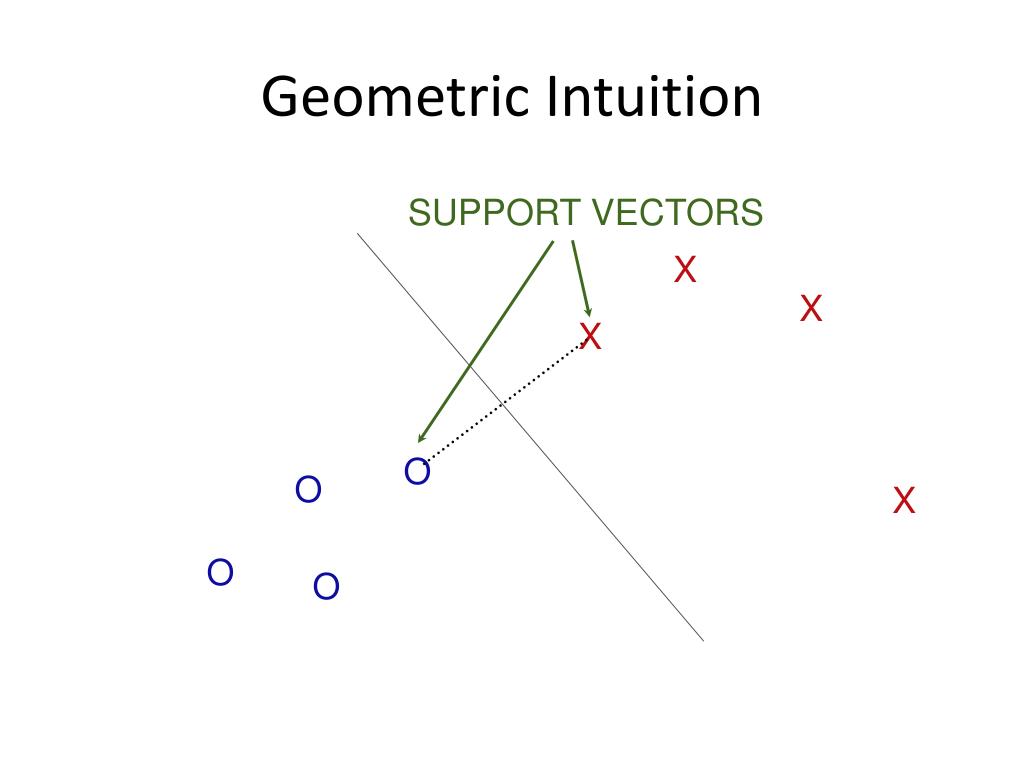 Geometric Intuition

SUPPORT VECTORS

X

X

X

O

O

X

O

O